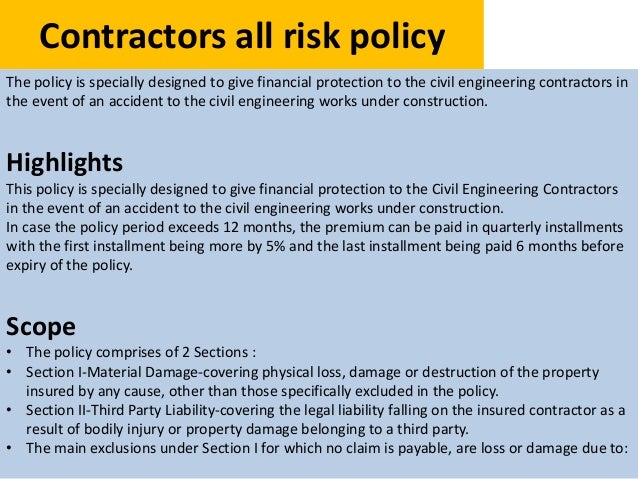 Contractors all risk policy

The policy is specially designed to give financial protection to the civil engineering contractors in the event of an accident to the civil engineering works under construction.

Highlights

This policy is specially designed to give financial protection to the Civil Engineering Contractors in the event of an accident to the civil engineering works under construction.
In case the policy period exceeds 12 months, the premium can be paid in quarterly installments with the first installment being more by 5% and the last installment being paid 6 months before expiry of the policy.

Scope

• The policy comprises of 2 Sections :
• Section I-Material Damage-covering physical loss, damage or destruction of the property insured by any cause, other than those specifically excluded in the policy.
• Section II-Third Party Liability-covering the legal liability falling on the insured contractor as a result of bodily injury or property damage belonging to a third party.
• The main exclusions under Section I for which no claim is payable, are loss or damage due to: